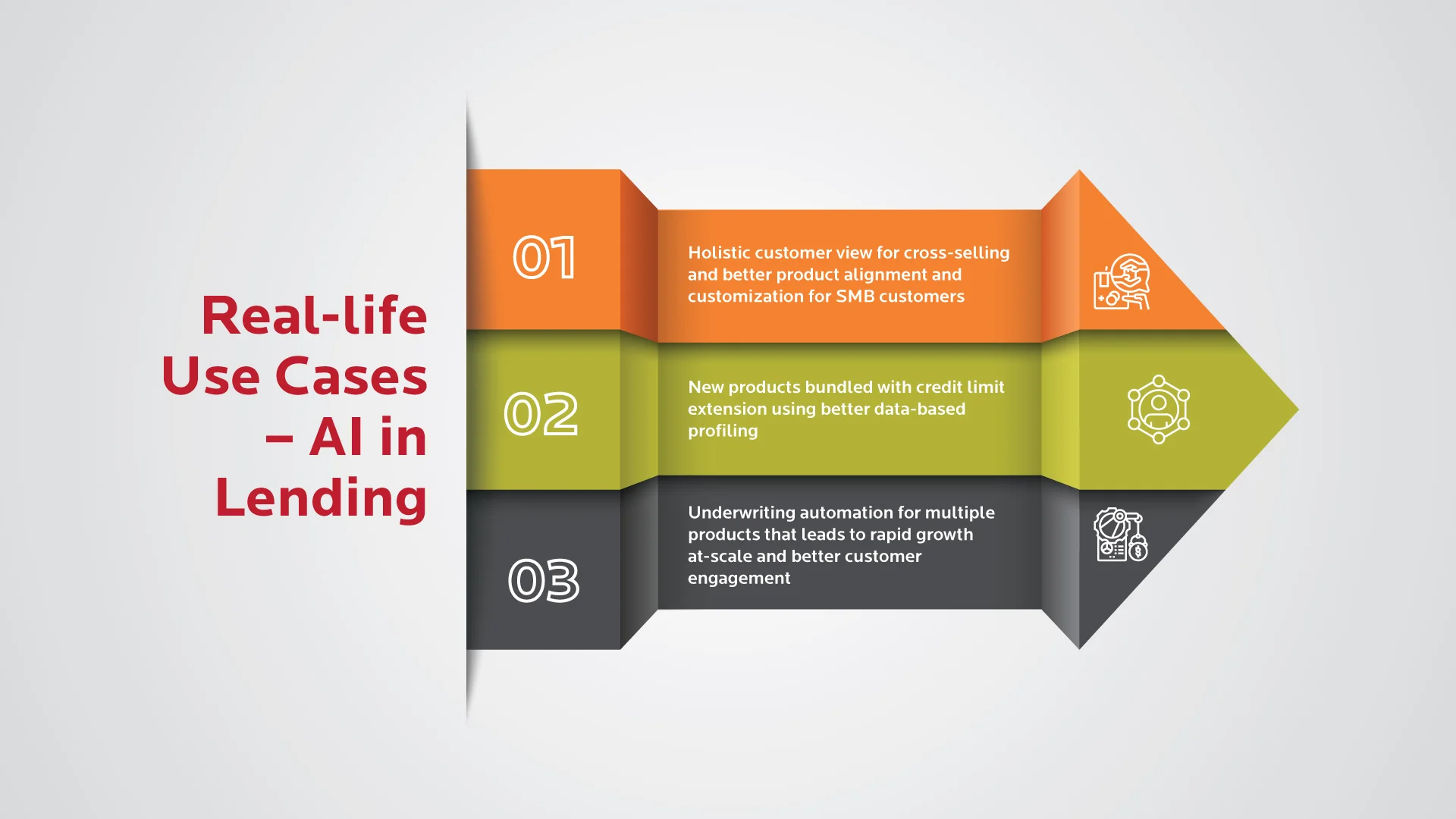 Real-life Use Cases – AI in Lending

01

Holistic customer view for cross-selling and better product alignment and customization for SMB customers

02

New products bundled with credit limit extension using better data-based profiling

03

Underwriting automation for multiple products that leads to rapid growth at-scale and better customer engagement